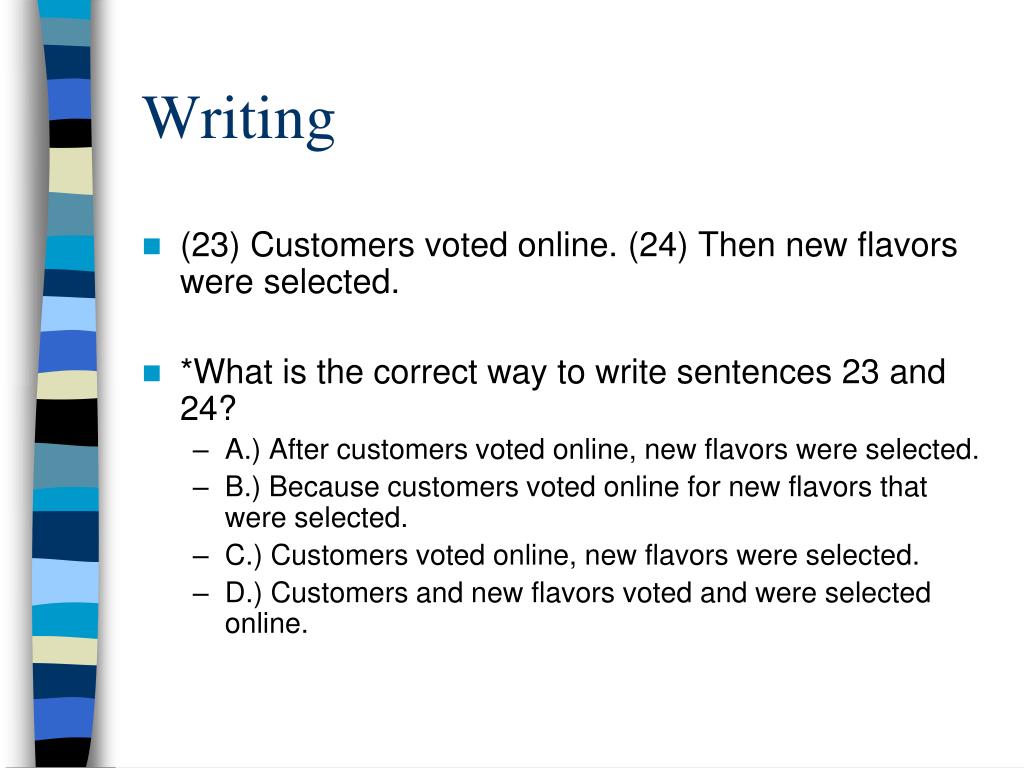 Writing

(23) Customers voted online. (24) Then new flavors were selected.

*What is the correct way to write sentences 23 and 24?

– A.) After customers voted online, new flavors were selected.
– B.) Because customers voted online for new flavors that were selected.
– C.) Customers voted online, new flavors were selected.
– D.) Customers and new flavors voted and were selected online.